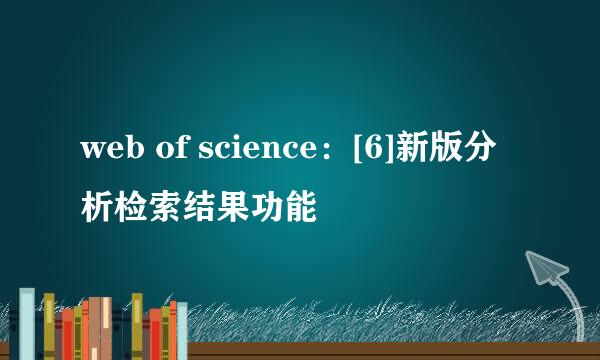 web of science：[6]新版分析检索结果功能